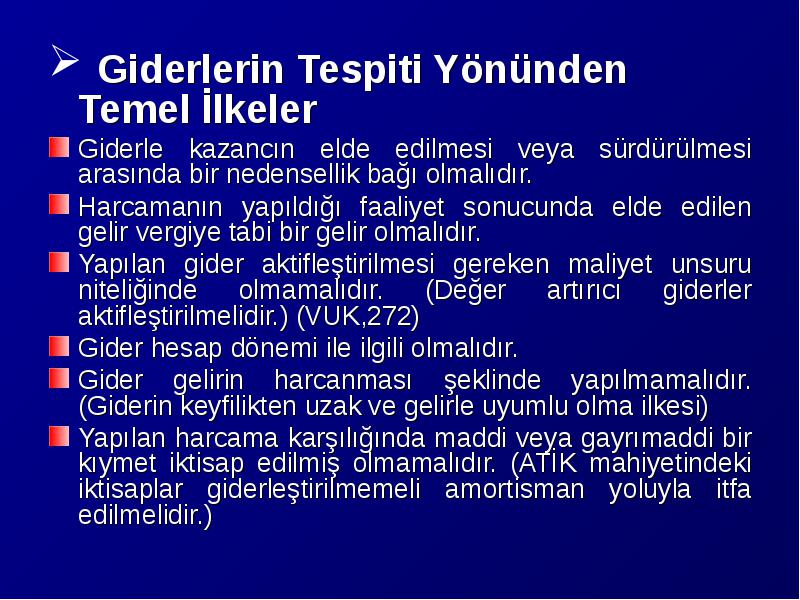 Giderlerin Tespiti Yönünden Temel İlkeler

Giderle kazancın elde edilmesi veya sürdürülmesi arasında bir nedensellik bağı olmalıdır.

Harcamanın yapıldığı faaliyet sonucunda elde edilen gelir vergiye tabi bir gelir olmalıdır.

Yapılan gider aktifleştirilmesi gereken maliyet unsuru niteliğinde olmamalıdır. (Değer artırıcı giderler aktifleştirilmelidir.) (VUK,272)

Gider hesap dönemi ile ilgili olmalıdır.

Gider gelirin harcanması şeklinde yapılmamalıdır. (Giderin keyfilikten uzak ve gelirle uyumlu olma ilkesi)

Yapılan harcama karşılığında maddi veya gayrımaddi bir kıymet iktisap edilmiş olmamalıdır. (ATİK mahiyetindeki iktisaplar giderleştirilmemeli amortisman yoluyla itfa edilmelidir.)